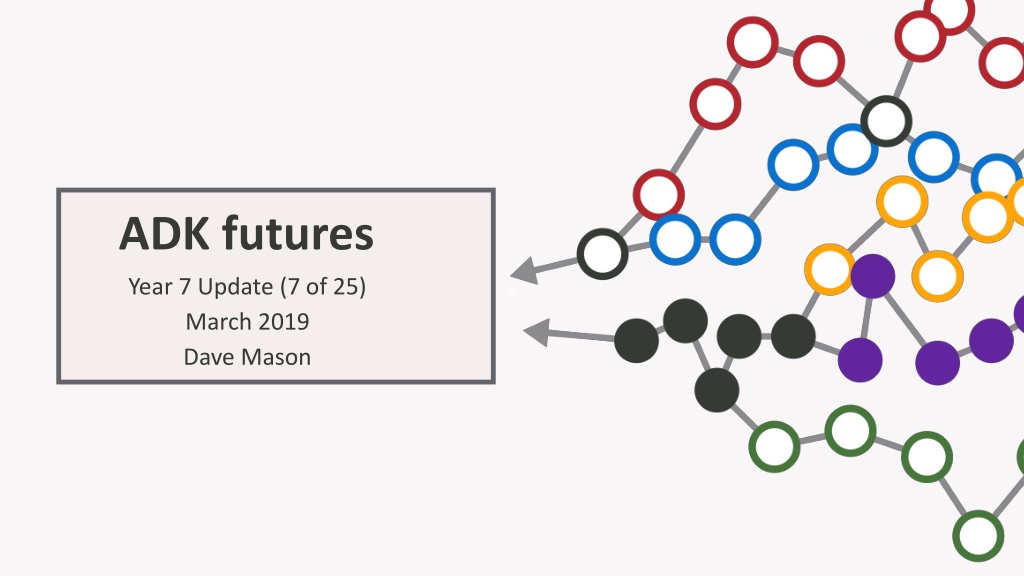 ADK futures

Year 7 Update (7 of 25)
March 2019
Dave Mason